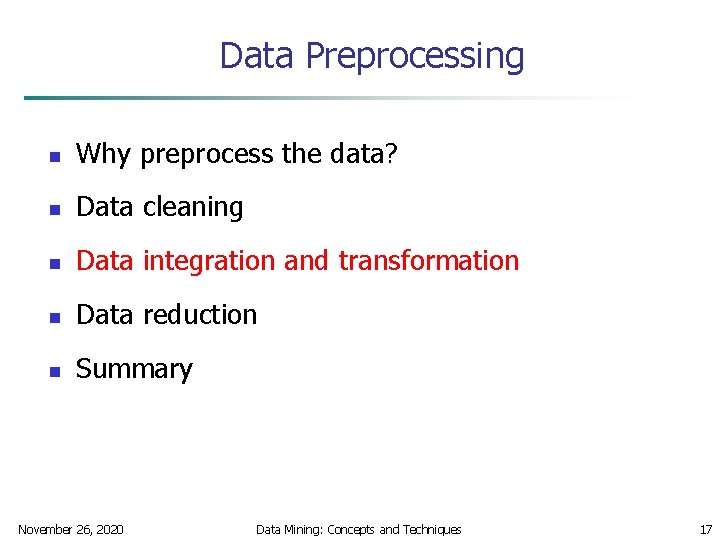 Data Preprocessing

- Why preprocess the data?
- Data cleaning
- Data integration and transformation
- Data reduction
- Summary

November 26, 2020

Data Mining: Concepts and Techniques

17